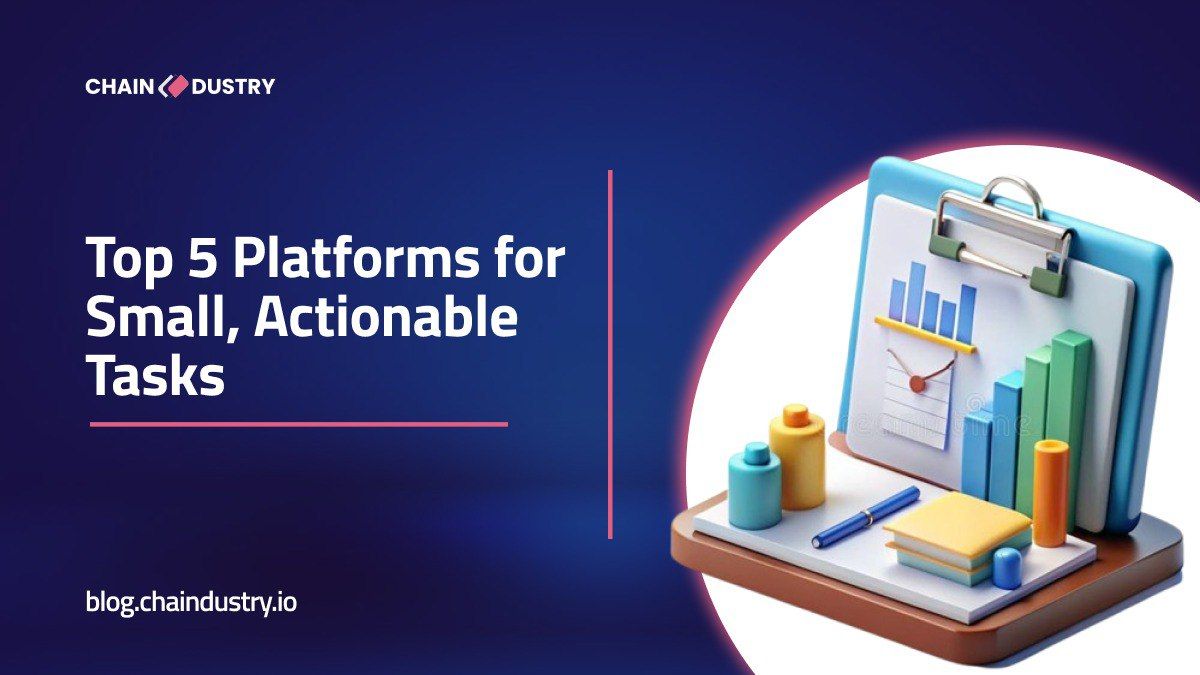 CHAIN DUSTRY

Top 5 Platforms for Small, Actionable Tasks

blog.chaindustry.io